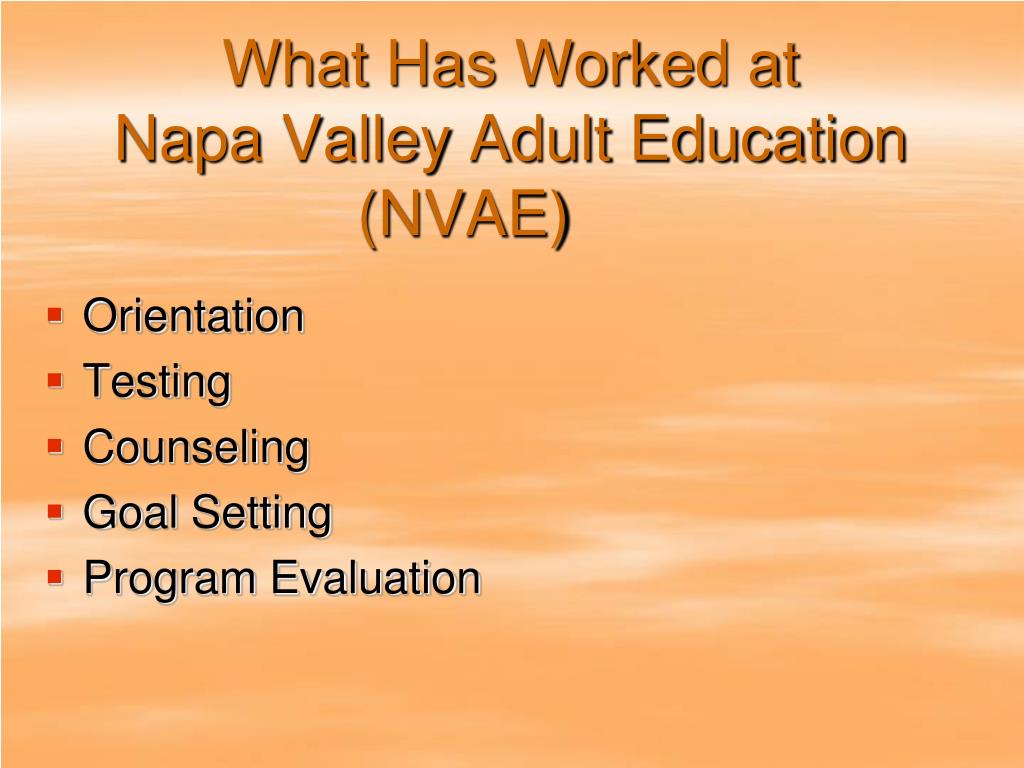 What Has Worked at Napa Valley Adult Education (NVAE)

- Orientation
- Testing
- Counseling
- Goal Setting
- Program Evaluation